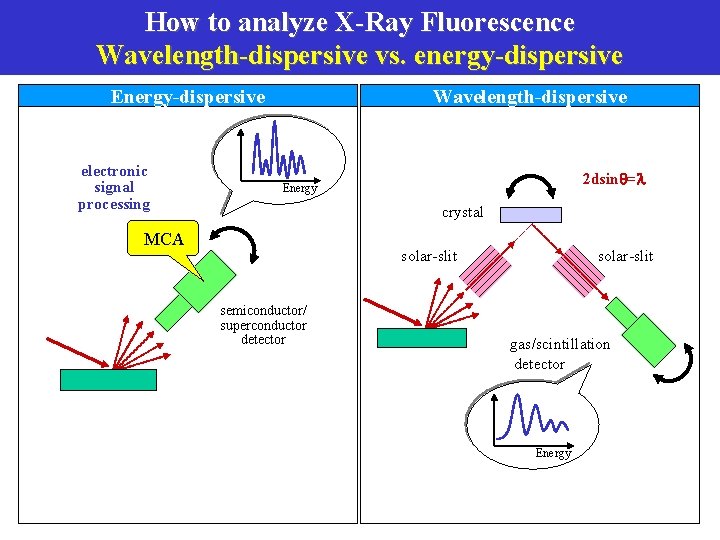 How to analyze X-Ray Fluorescence
Wavelength-dispersive vs. energy-dispersive

Energy-dispersive

Energy

electronic signal processing

MCA

semiconductor/ superconductor detector

Wavelength-dispersive

$2d\sin\theta=\lambda$

crystal

solar-slit

solar-slit

gas/scintillation detector

Energy